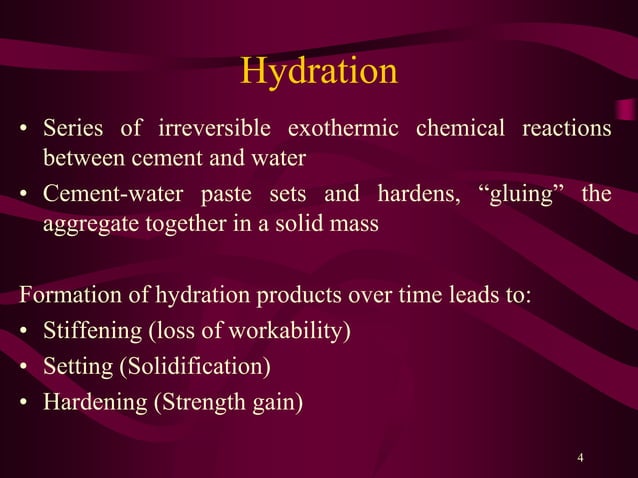 Hydration

• Series of irreversible exothermic chemical reactions between cement and water
• Cement-water paste sets and hardens, “gluing” the aggregate together in a solid mass

Formation of hydration products over time leads to:
• Stiffening (loss of workability)
• Setting (Solidification)
• Hardening (Strength gain)

4